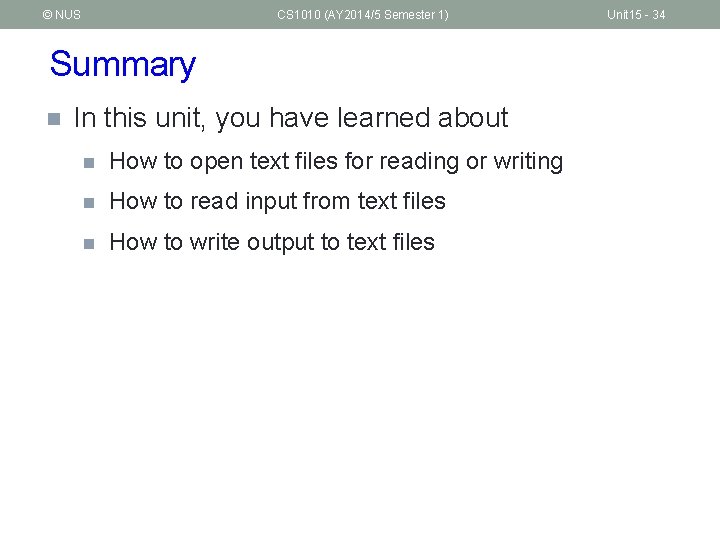 © NUS CS1010 (AY2014/5 Semester 1) Unit15 - 34

Summary

In this unit, you have learned about

How to open text files for reading or writing

How to read input from text files

How to write output to text files